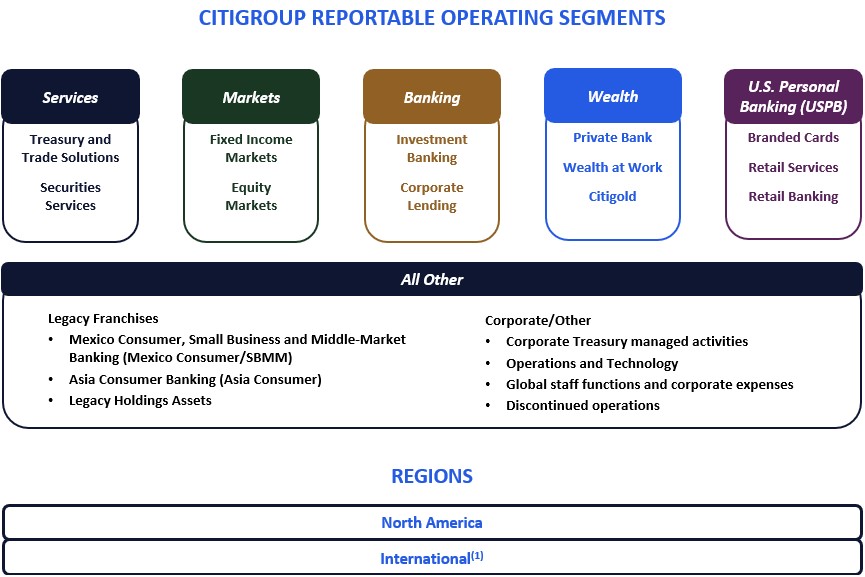 CITIGROUP REPORTABLE OPERATING SEGMENTS

Services
Treasury and Trade Solutions
Securities Services

Markets
Fixed Income Markets
Equity Markets

Banking
Investment Banking
Corporate Lending

Wealth
Private Bank
Wealth at Work
Citigold

U.S. Personal Banking (USPB)
Branded Cards
Retail Services
Retail Banking

All Other

Legacy Franchises
• Mexico Consumer, Small Business and Middle-Market Banking (Mexico Consumer/SBMM)
• Asia Consumer Banking (Asia Consumer)
• Legacy Holdings Assets

Corporate/Other
• Corporate Treasury managed activities
• Operations and Technology
• Global staff functions and corporate expenses
• Discontinued operations

REGIONS

North America

International$^{(1)}$